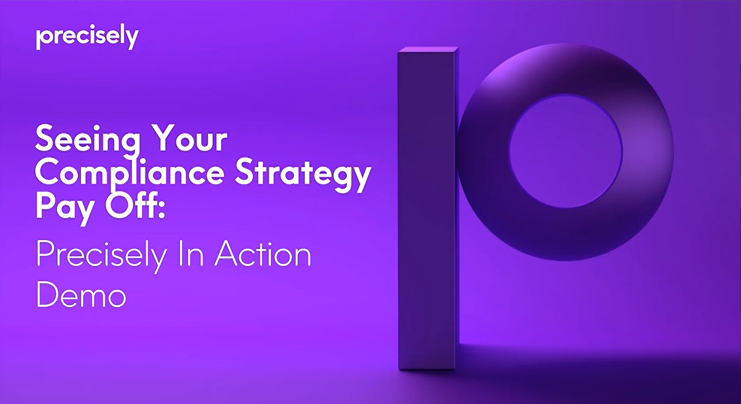 precisely

Seeing Your Compliance Strategy Pay Off:

Precisely In Action Demo